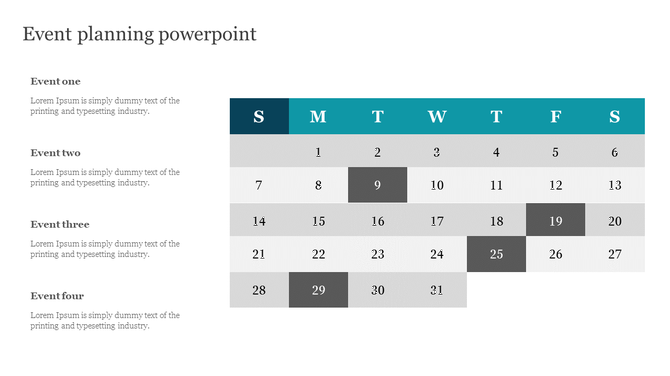 Event planning powerpoint

Event one

Lorem Ipsum is simply dummy text of the printing and typesetting industry.

Event two

Lorem Ipsum is simply dummy text of the printing and typesetting industry.

Event three

Lorem Ipsum is simply dummy text of the printing and typesetting industry.

Event four

Lorem Ipsum is simply dummy text of the printing and typesetting industry.

| S | M | T | W | T | F | S |
|---|---|---|---|---|---|---|
| | 1 | 2 | 3 | 4 | 5 | 6 |
| 7 | 8 | 9 | 10 | 11 | 12 | 13 |
| 14 | 15 | 16 | 17 | 18 | 19 | 20 |
| 21 | 22 | 23 | 24 | 25 | 26 | 27 |
| 28 | 29 | 30 | 31 | | | |